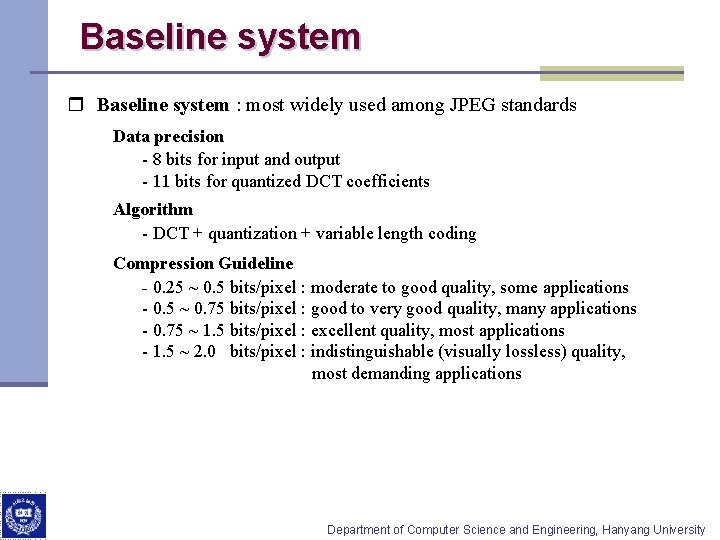 Baseline system

❒ Baseline system : most widely used among JPEG standards

Data precision
- 8 bits for input and output
- 11 bits for quantized DCT coefficients

Algorithm
- DCT + quantization + variable length coding

Compression Guideline
- 0.25 ~ 0.5 bits/pixel : moderate to good quality, some applications
- 0.5 ~ 0.75 bits/pixel : good to very good quality, many applications
- 0.75 ~ 1.5 bits/pixel : excellent quality, most applications
- 1.5 ~ 2.0 bits/pixel : indistinguishable (visually lossless) quality, most demanding applications

Department of Computer Science and Engineering, Hanyang University